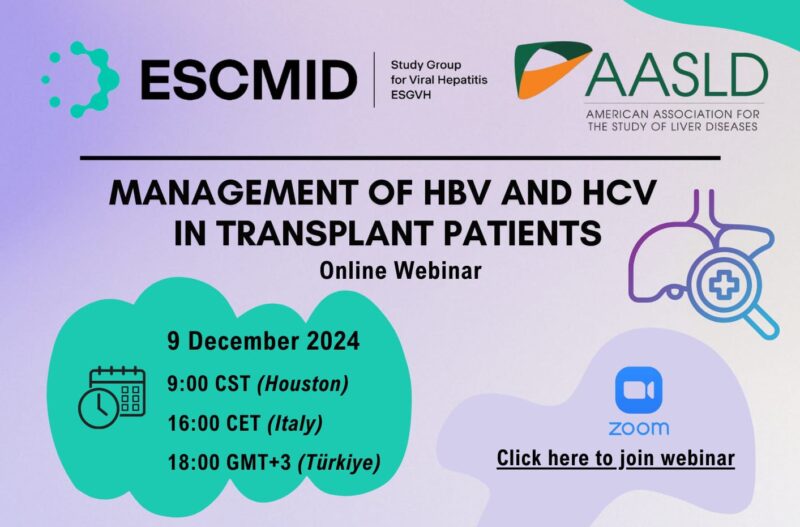 ESCMID

Study Group for Viral Hepatitis ESGVH

AASLD

AMERICAN ASSOCIATION FOR THE STUDY OF LIVER DISEASES

MANAGEMENT OF HBV AND HCV IN TRANSPLANT PATIENTS

Online Webinar

9 December 2024

9:00 CST (Houston)

16:00 CET (Italy)

18:00 GMT+3 (Türkiye)

zoom

Click here to join webinar